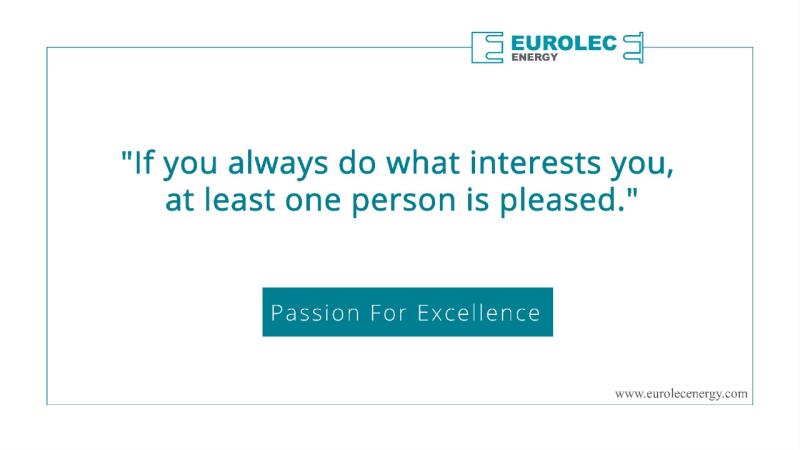 EUROLEC
ENERGY

"If you always do what interests you, at least one person is pleased."

Passion For Excellence

www.eurolecenergy.com